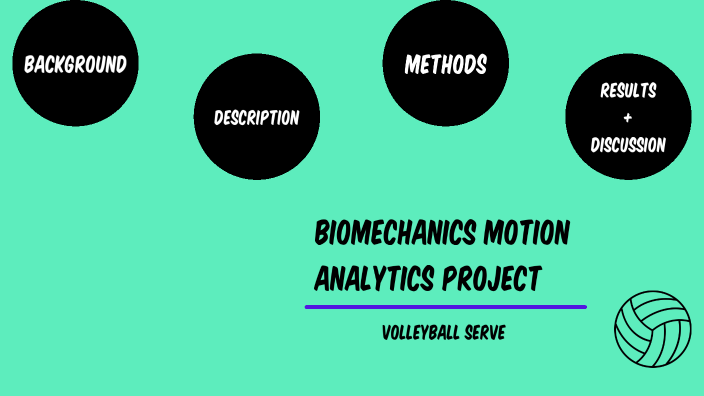 BACKGROUND

DESCRIPTION

METHODS

RESULTS
+
DISCUSSION

BIOMECHANICS MOTION ANALYTICS PROJECT

VOLLEYBALL SERVE